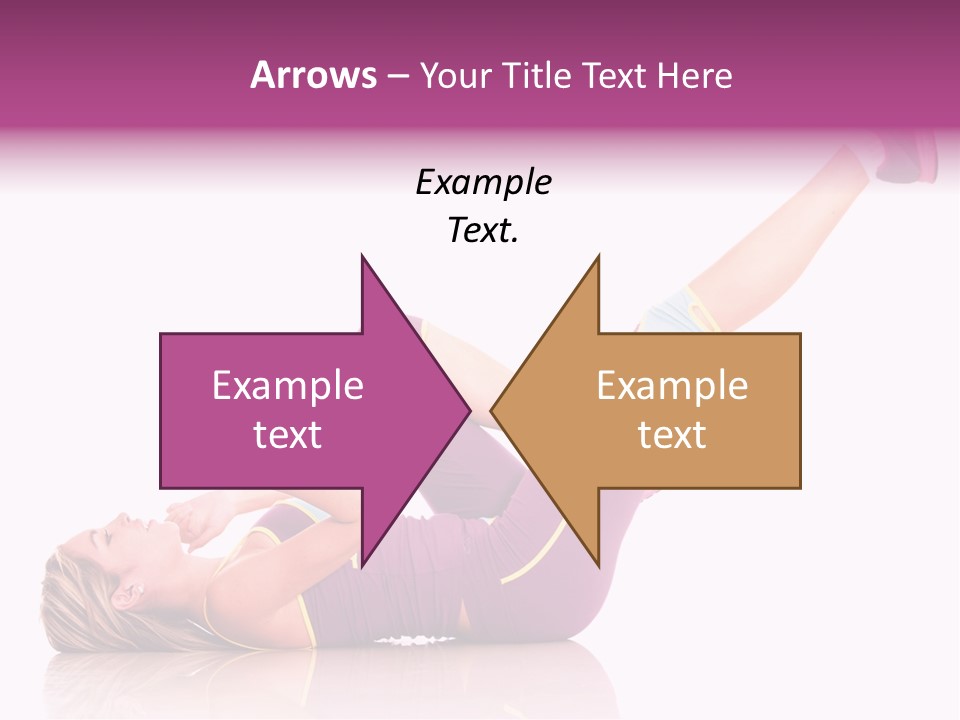 Arrows – Your Title Text Here

Example Text.

Example text

Example text